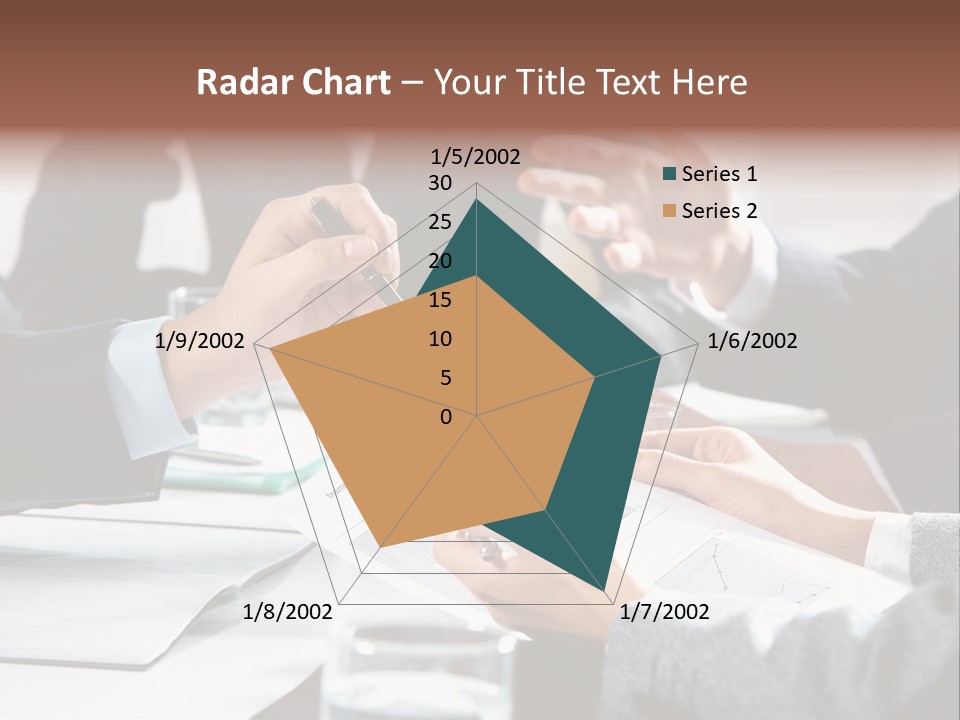 Radar Chart – Your Title Text Here

1/5/2002
30
25
20
15
10
5
0
1/6/2002
1/7/2002
1/8/2002
1/9/2002

Series 1
Series 2